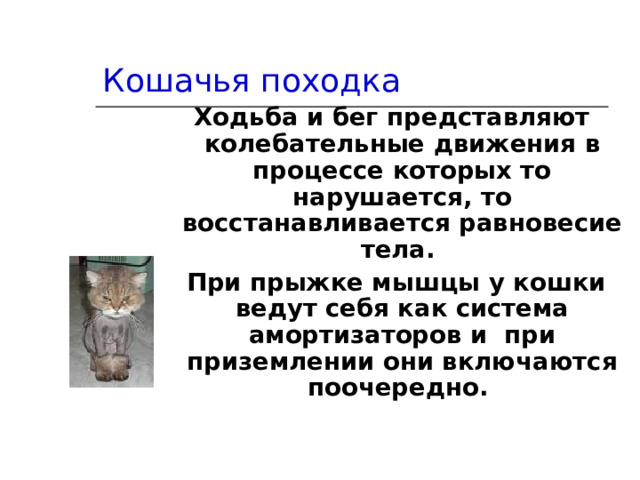 Кошачья походка

Ходьба и бег представляют колебательные движения в процессе которых то нарушается, то восстанавливается равновесие тела.

При прыжке мышцы у кошки ведут себя как система амортизаторов и при приземлении они включаются поочередно.